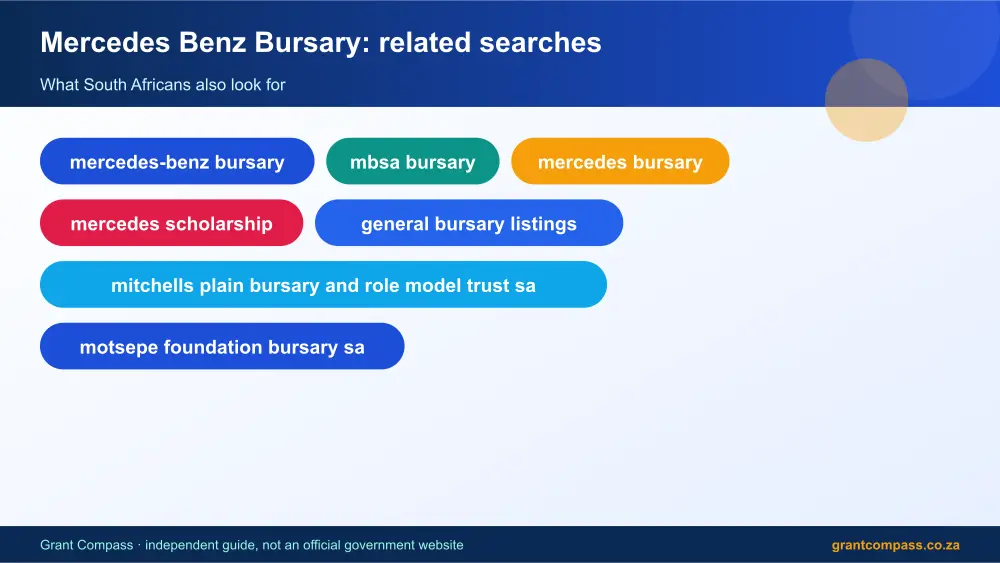 Mercedes Benz Bursary: related searches

What South Africans also look for

mercedes-benz bursary

mbsa bursary

mercedes bursary

mercedes scholarship

general bursary listings

mitchells plain bursary and role model trust sa

motsepe foundation bursary sa

Grant Compass · independent guide, not an official government website

grantcompass.co.za